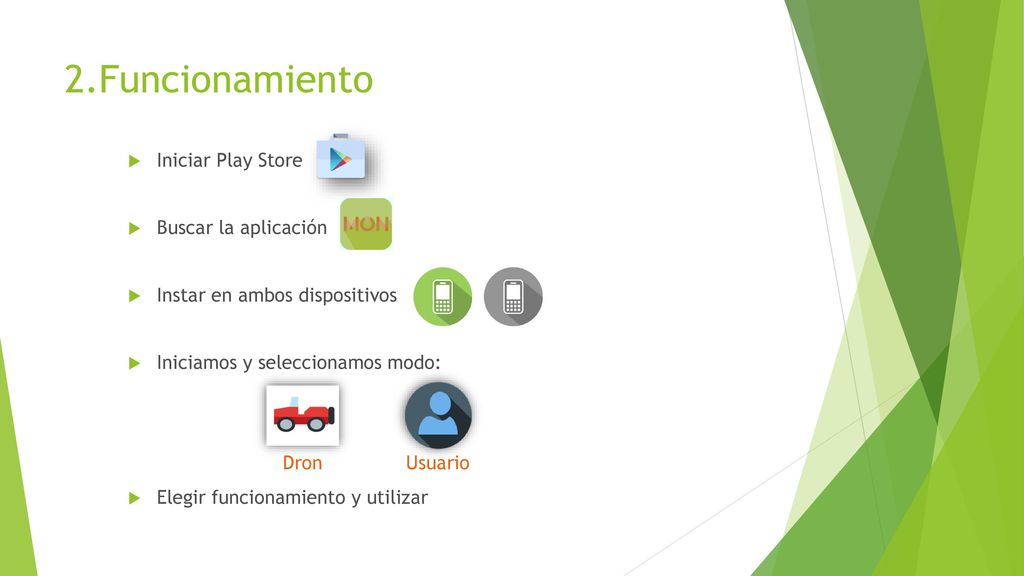 2.Funcionamiento

Iniciar Play Store

Buscar la aplicación MON

Instar en ambos dispositivos

Iniciamos y seleccionamos modo:

Dron Usuario

Elegir funcionamiento y utilizar